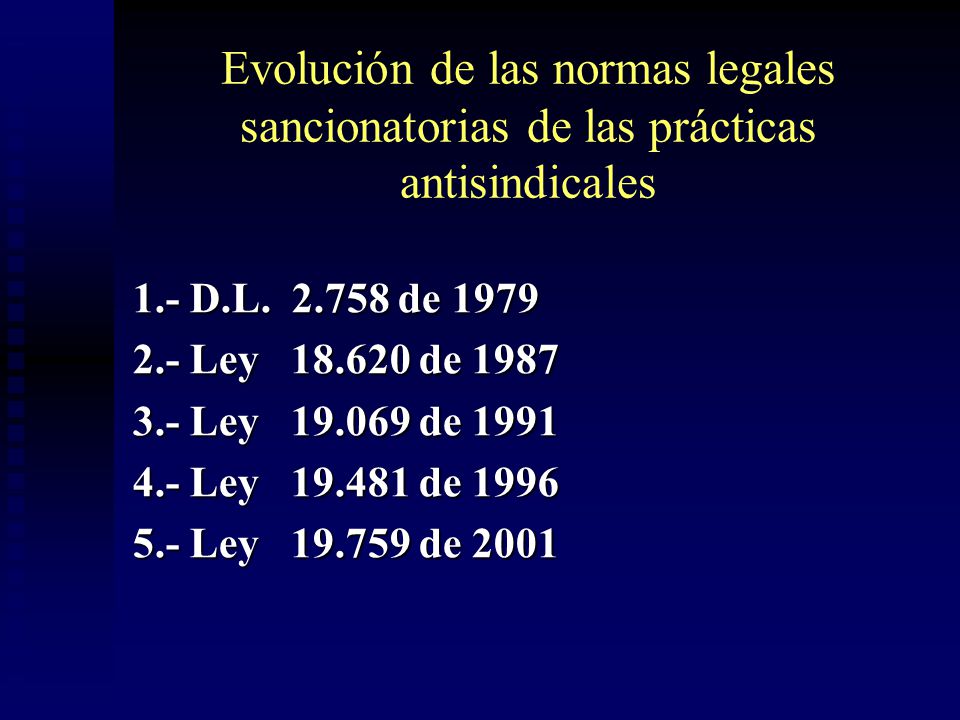 Evolución de las normas legales sancionatorias de las prácticas antisindicales

1.- D.L. 2.758 de 1979
2.- Ley 18.620 de 1987
3.- Ley 19.069 de 1991
4.- Ley 19.481 de 1996
5.- Ley 19.759 de 2001